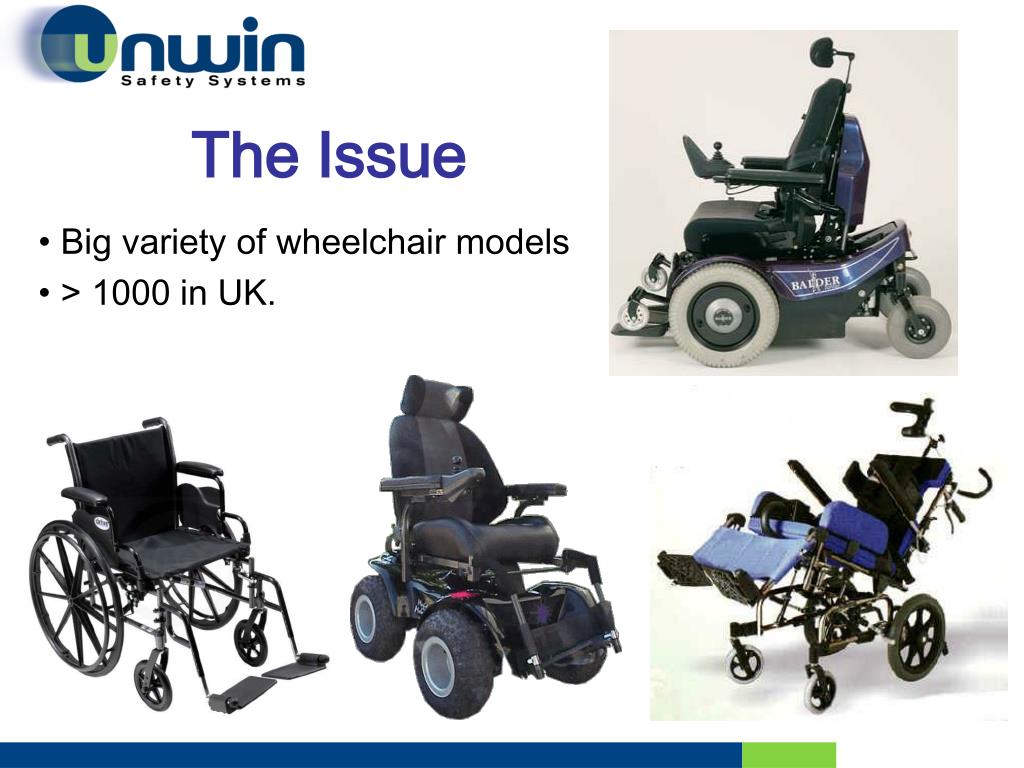 unwin
Safety Systems

The Issue

• Big variety of wheelchair models
• > 1000 in UK.

BALDER